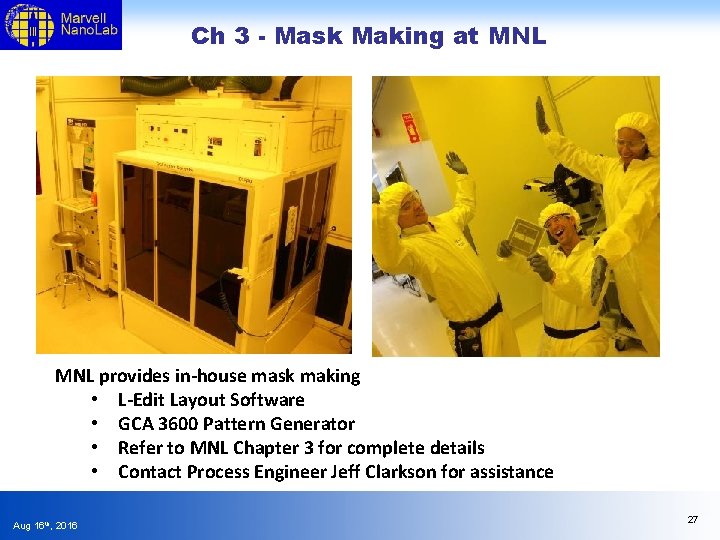 Marvell NanoLab

Ch 3 - Mask Making at MNL

MNL provides in-house mask making

• L-Edit Layout Software
• GCA 3600 Pattern Generator
• Refer to MNL Chapter 3 for complete details
• Contact Process Engineer Jeff Clarkson for assistance

Aug 16th, 2016

27